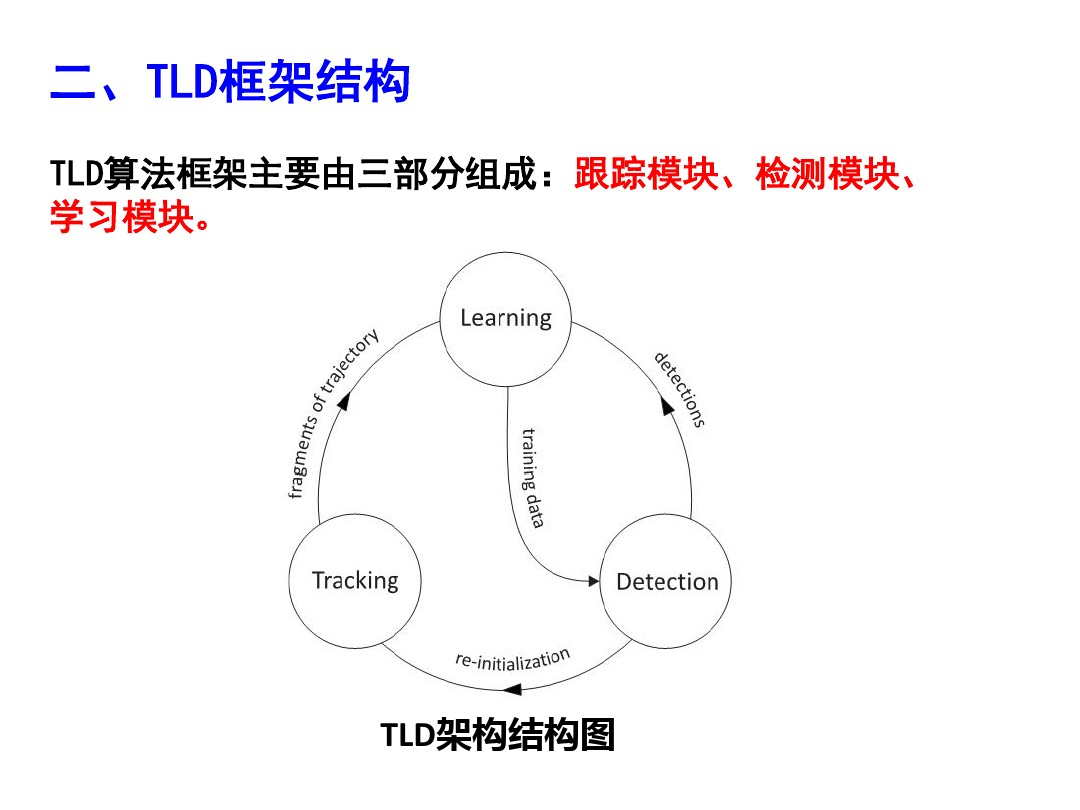 二、TLD框架结构

TLD算法框架主要由三部分组成：跟踪模块、检测模块、学习模块。

Learning

fragments of trajectory

detections

training data

Tracking

Detection

re-initialization

TLD架构结构图